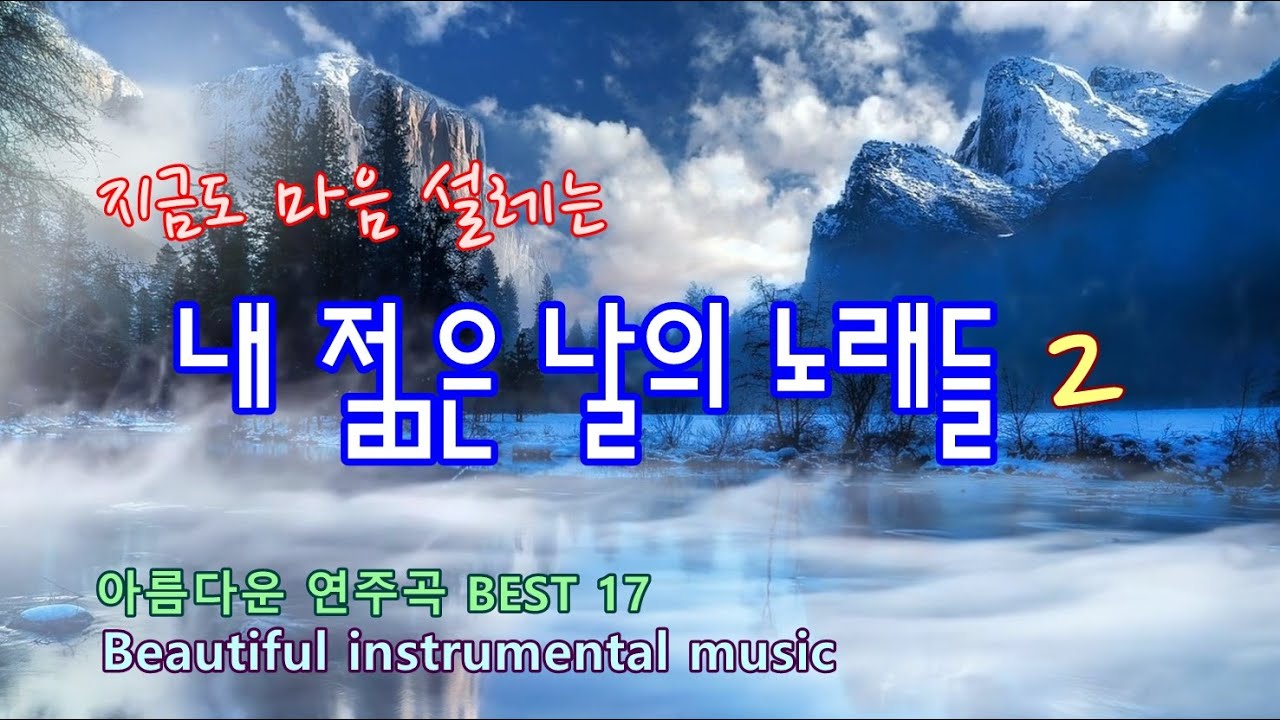 지금도 마음 설레는

내 젊은 날의 노래들 2

아름다운 연주곡 BEST 17
Beautiful instrumental music